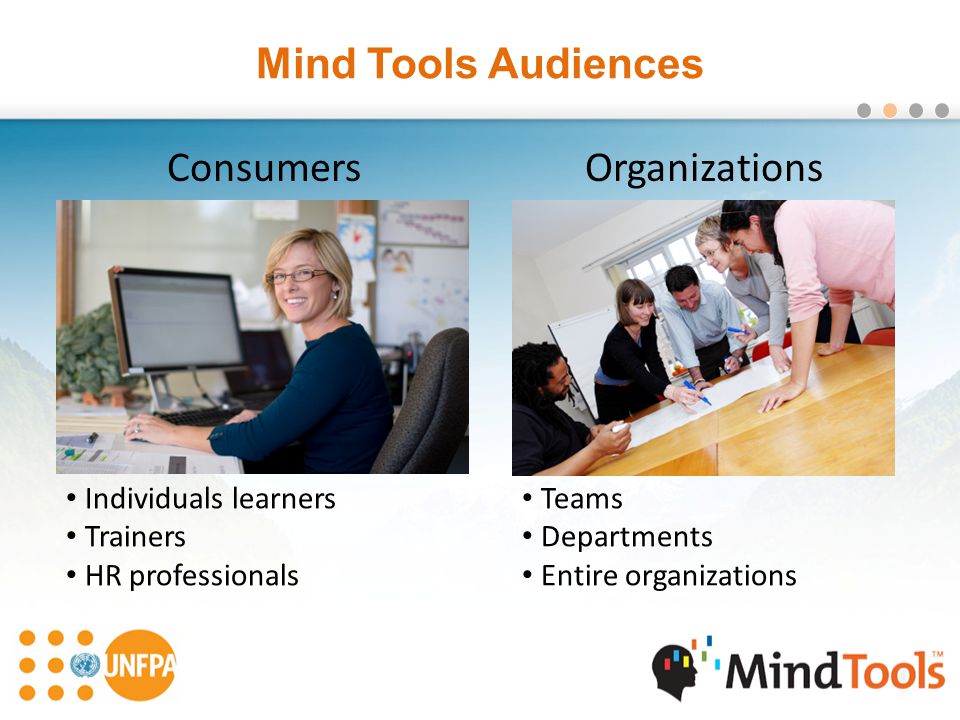 Mind Tools Audiences

Consumers

• Individuals learners
• Trainers
• HR professionals

Organizations

• Teams
• Departments
• Entire organizations

UNFPA

MindTools™